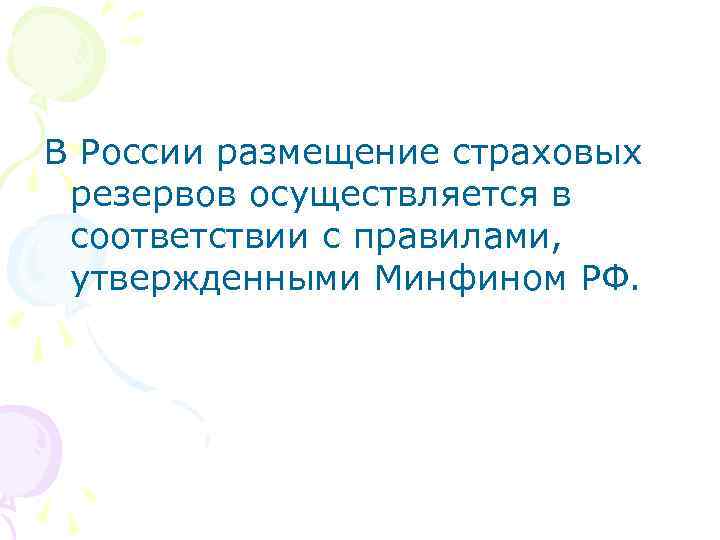 В России размещение страховых резервов осуществляется в соответствии с правилами, утвержденными Минфином РФ.